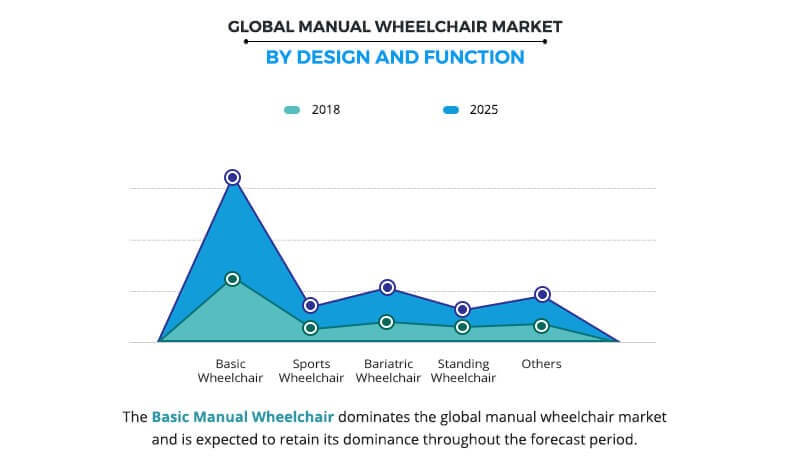 GLOBAL MANUAL WHEELCHAIR MARKET

BY DESIGN AND FUNCTION

2018

2025

Basic Wheelchair

Sports Wheelchair

Bariatric Wheelchair

Standing Wheelchair

Others

The Basic Manual Wheelchair dominates the global manual wheelchair market and is expected to retain its dominance throughout the forecast period.